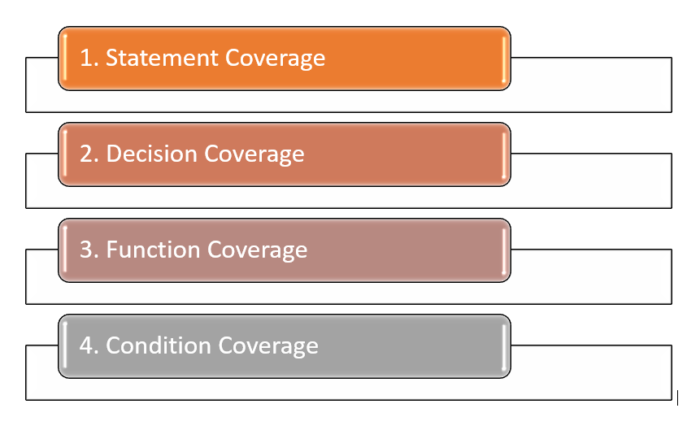 1. Statement Coverage

2. Decision Coverage

3. Function Coverage

4. Condition Coverage